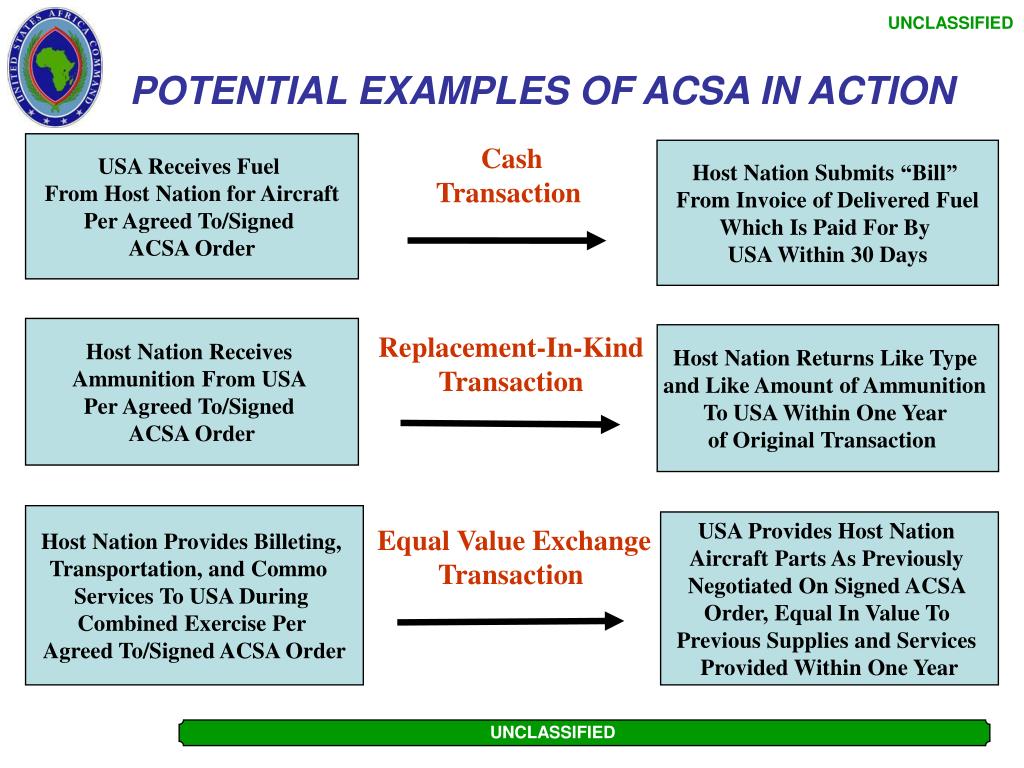 UNITED STATES AFRICA COMMAND

UNCLASSIFIED

POTENTIAL EXAMPLES OF ACSA IN ACTION

USA Receives Fuel From Host Nation for Aircraft Per Agreed To/Signed ACSA Order

Cash Transaction

Host Nation Submits “Bill” From Invoice of Delivered Fuel Which Is Paid For By USA Within 30 Days

Host Nation Receives Ammunition From USA Per Agreed To/Signed ACSA Order

Replacement-In-Kind Transaction

Host Nation Returns Like Type and Like Amount of Ammunition To USA Within One Year of Original Transaction

Host Nation Provides Billeting, Transportation, and Commo Services To USA During Combined Exercise Per Agreed To/Signed ACSA Order

Equal Value Exchange Transaction

USA Provides Host Nation Aircraft Parts As Previously Negotiated On Signed ACSA Order, Equal In Value To Previous Supplies and Services Provided Within One Year

UNCLASSIFIED